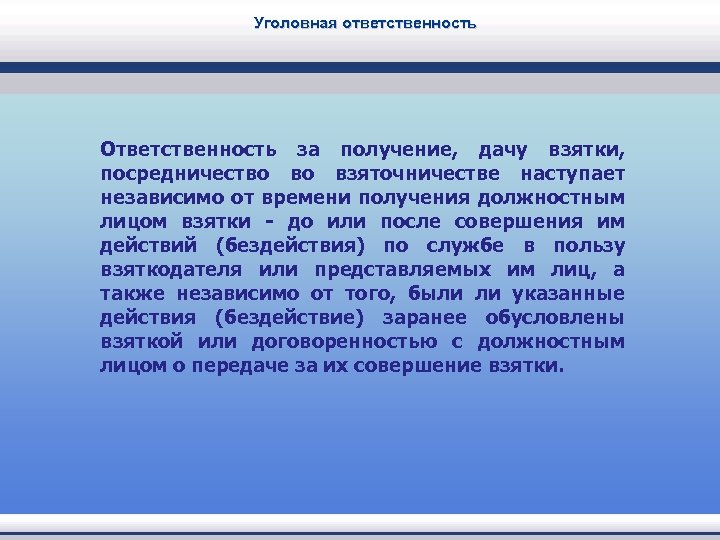 Уголовная ответственность

Ответственность за получение, дачу взятки, посредничество во взяточничестве наступает независимо от времени получения должностным лицом взятки - до или после совершения им действий (бездействия) по службе в пользу взяткодателя или представляемых им лиц, а также независимо от того, были ли указанные действия (бездействие) заранее обусловлены взяткой или договоренностью с должностным лицом о передаче за их совершение взятки.